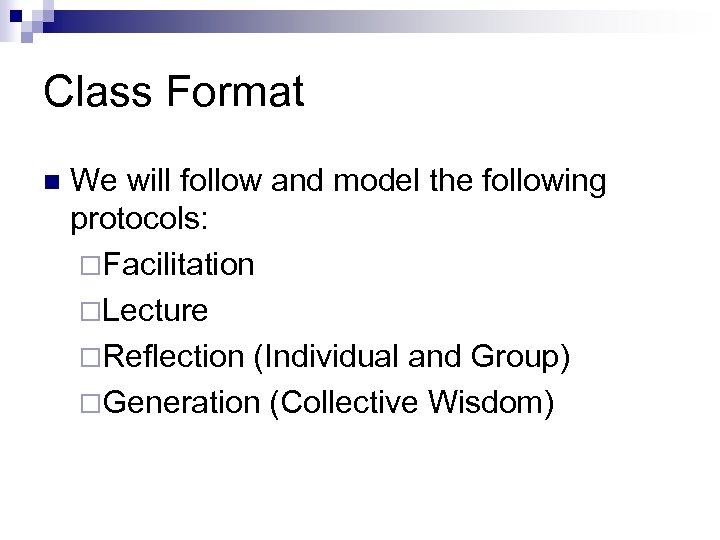 Class Format

We will follow and model the following protocols:

Facilitation

Lecture

Reflection (Individual and Group)

Generation (Collective Wisdom)